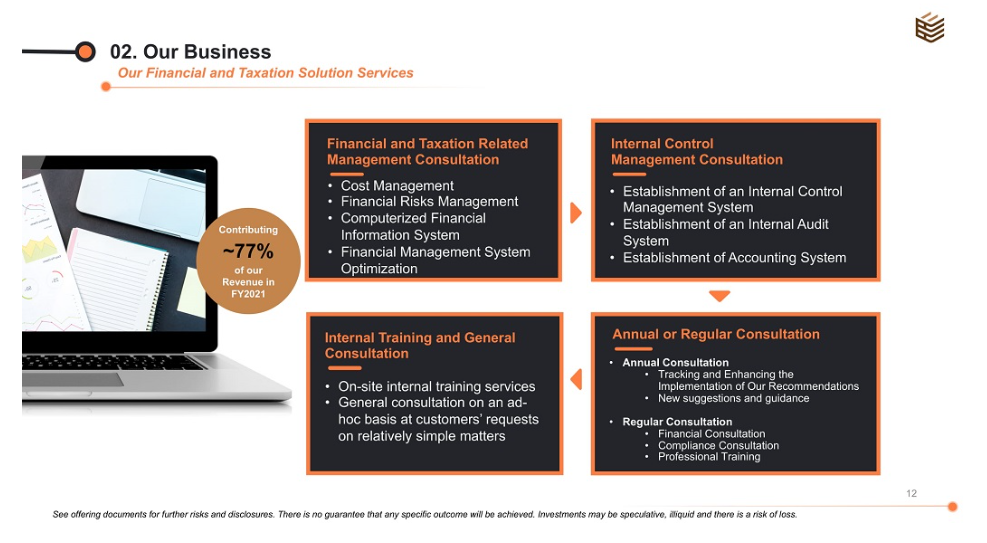 02. Our Business
Our Financial and Taxation Solution Services

Contributing
~77%
of our Revenue in FY2021

Financial and Taxation Related Management Consultation
• Cost Management
• Financial Risks Management
• Computerized Financial Information System
• Financial Management System Optimization

Internal Control Management Consultation
• Establishment of an Internal Control Management System
• Establishment of an Internal Audit System
• Establishment of Accounting System

Annual or Regular Consultation
• Annual Consultation
  • Tracking and Enhancing the Implementation of Our Recommendations
  • New suggestions and guidance
• Regular Consultation
  • Financial Consultation
  • Compliance Consultation
  • Professional Training

Internal Training and General Consultation
• On-site internal training services
• General consultation on an ad-hoc basis at customers' requests on relatively simple matters

12

See offering documents for further risks and disclosures. There is no guarantee that any specific outcome will be achieved. Investments may be speculative, illiquid and there is a risk of loss.